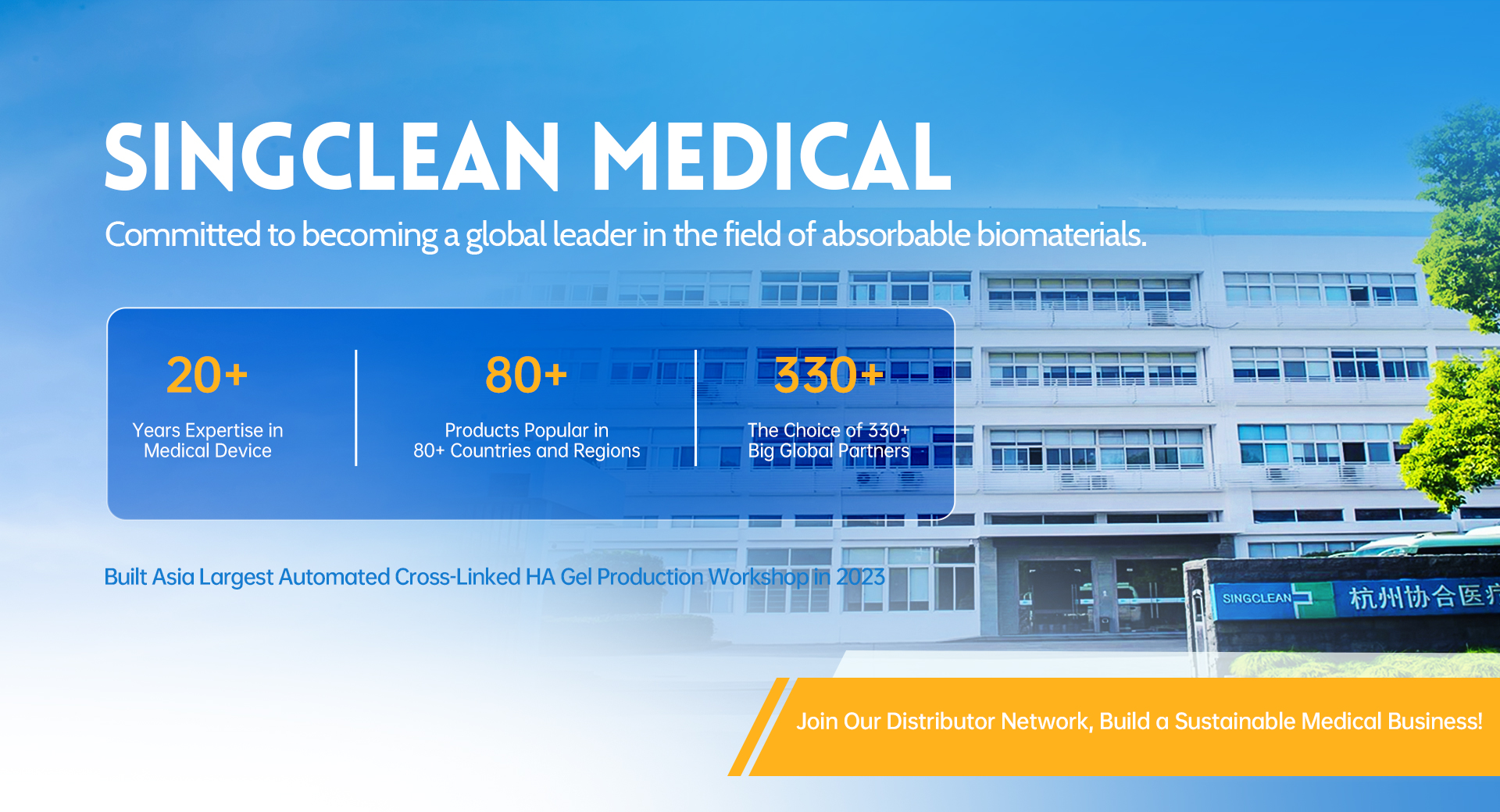 SINGCLEAN MEDICAL

Committed to becoming a global leader in the field of absorbable biomaterials.

20+
Years Expertise in Medical Device

80+
Products Popular in 80+ Countries and Regions

330+
The Choice of 330+ Big Global Partners

Built Asia Largest Automated Cross-Linked HA Gel Production Workshop in 2023

SINGCLEAN 杭州协合医疗

Join Our Distributor Network, Build a Sustainable Medical Business!